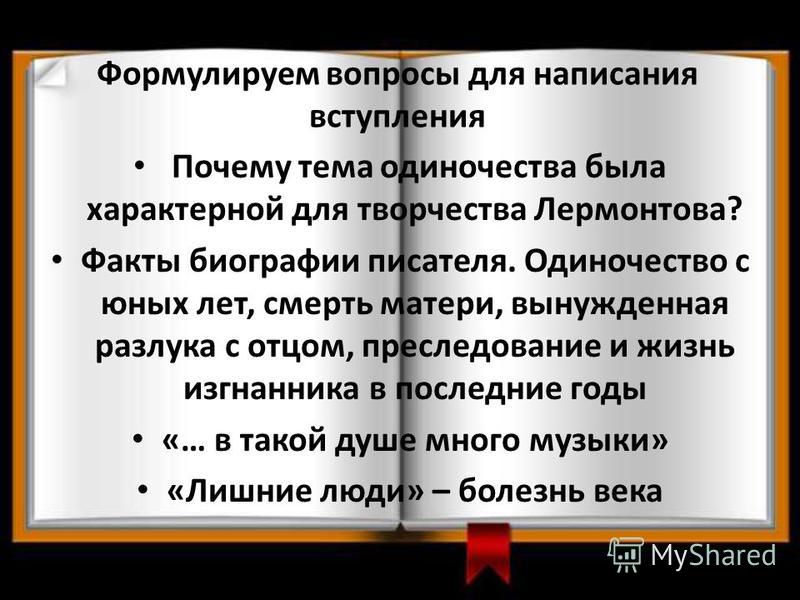 Формулируем вопросы для написания вступления

• Почему тема одиночества была характерной для творчества Лермонтова?

• Факты биографии писателя. Одиночество с юных лет, смерть матери, вынужденная разлука с отцом, преследование и жизнь изгнанника в последние годы

• «… в такой душе много музыки»

• «Лишние люди» – болезнь века

MyShared